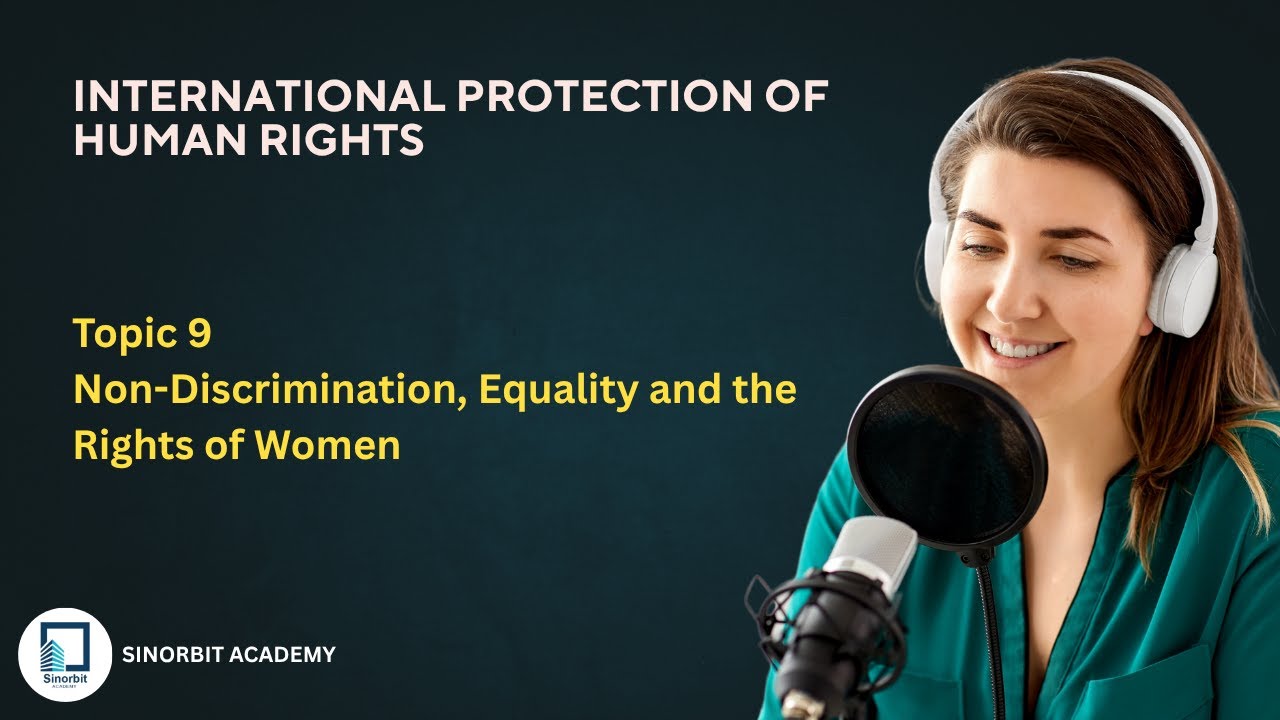 INTERNATIONAL PROTECTION OF HUMAN RIGHTS

Topic 9
Non-Discrimination, Equality and the Rights of Women

Sinorbit
ACADEMY

SINORBIT ACADEMY